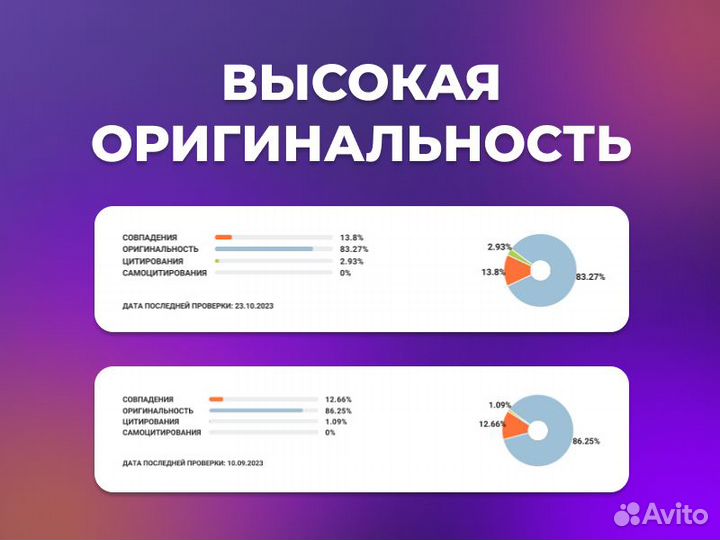 ВЫСОКАЯ ОРИГИНАЛЬНОСТЬ

СОВПАДЕНИЯ 13.8%
ОРИГИНАЛЬНОСТЬ 83.27%
ЦИТИРОВАНИЯ 2.93%
САМОЦИТИРОВАНИЯ 0%

ДАТА ПОСЛЕДНЕЙ ПРОВЕРКИ: 23.10.2023

2.93%
13.8%
83.27%

СОВПАДЕНИЯ 12.66%
ОРИГИНАЛЬНОСТЬ 86.25%
ЦИТИРОВАНИЯ 1.09%
САМОЦИТИРОВАНИЯ 0%

ДАТА ПОСЛЕДНЕЙ ПРОВЕРКИ: 10.09.2023

1.09%
12.66%
86.25%

Avito